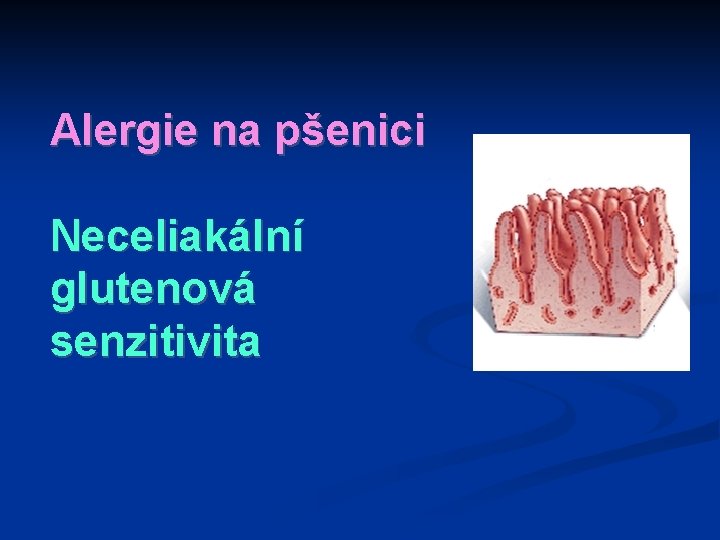 Alergie na pšenici

Neceliakální glutenová senzitivita